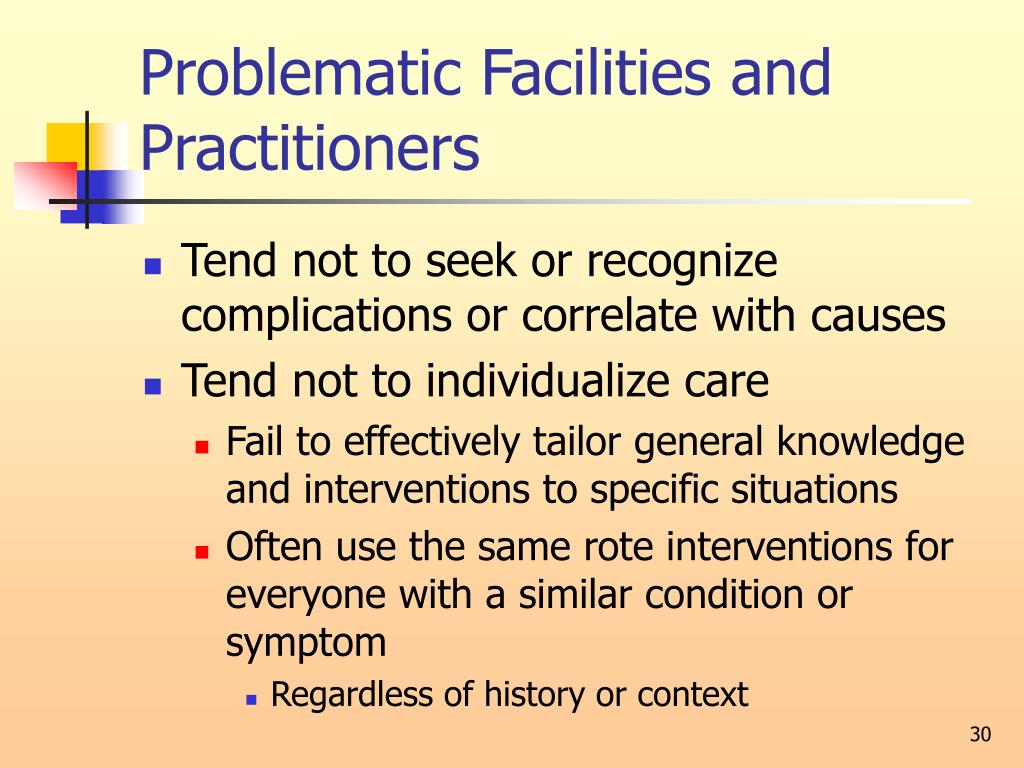 Problematic Facilities and Practitioners

- Tend not to seek or recognize complications or correlate with causes
- Tend not to individualize care
  - Fail to effectively tailor general knowledge and interventions to specific situations
  - Often use the same rote interventions for everyone with a similar condition or symptom
    - Regardless of history or context

30